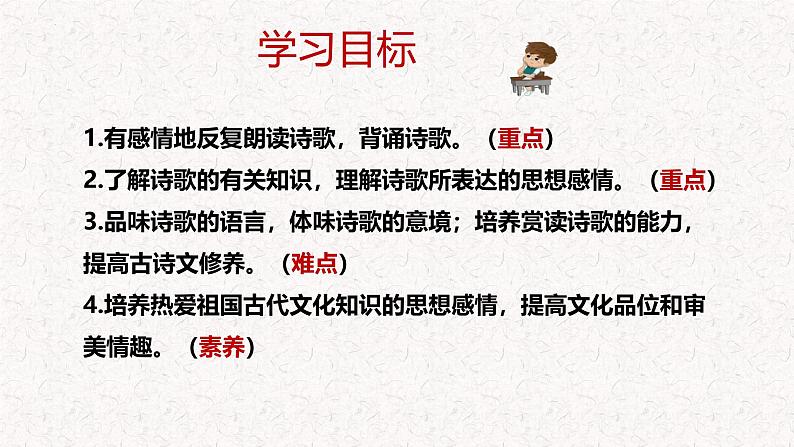 学习目标

1.有感情地反复朗读诗歌，背诵诗歌。（重点）

2.了解诗歌的有关知识，理解诗歌所表达的思想感情。（重点）

3.品味诗歌的语言，体味诗歌的意境；培养赏读诗歌的能力，提高古诗文修养。（难点）

4.培养热爱祖国古代文化知识的思想感情，提高文化品位和审美情趣。（素养）